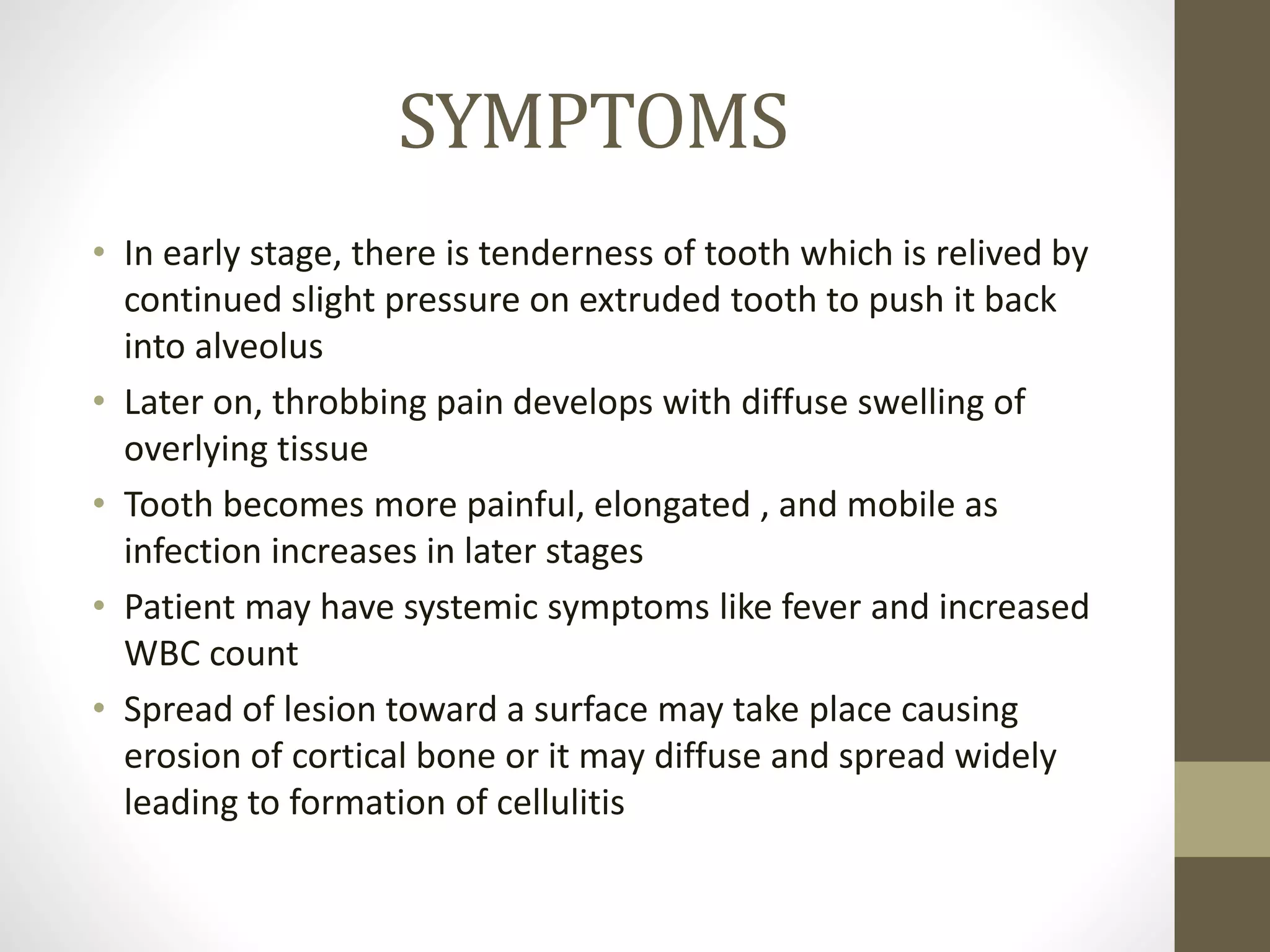 SYMPTOMS

• In early stage, there is tenderness of tooth which is relived by continued slight pressure on extruded tooth to push it back into alveolus

• Later on, throbbing pain develops with diffuse swelling of overlying tissue

• Tooth becomes more painful, elongated , and mobile as infection increases in later stages

• Patient may have systemic symptoms like fever and increased WBC count

• Spread of lesion toward a surface may take place causing erosion of cortical bone or it may diffuse and spread widely leading to formation of cellulitis